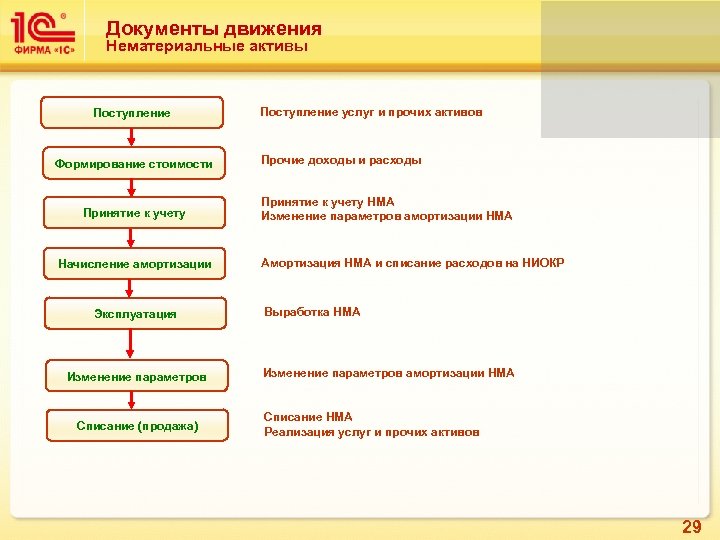 1С®
ФИРМА «1С»

Документы движения
Нематериальные активы

Поступление

Поступление услуг и прочих активов

Формирование стоимости

Прочие доходы и расходы

Принятие к учету

Принятие к учету НМА
Изменение параметров амортизации НМА

Начисление амортизации

Амортизация НМА и списание расходов на НИОКР

Эксплуатация

Выработка НМА

Изменение параметров

Изменение параметров амортизации НМА

Списание (продажа)

Списание НМА
Реализация услуг и прочих активов

29